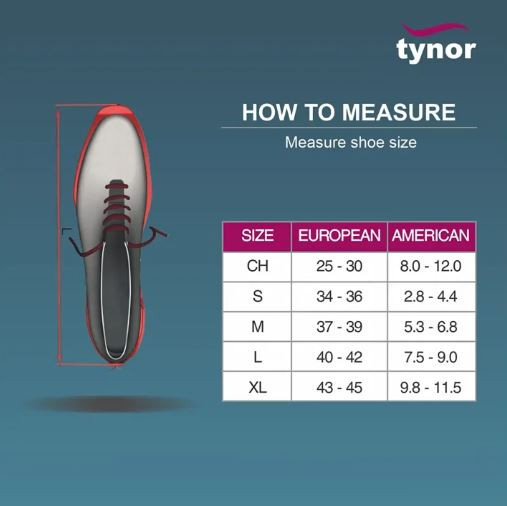 tynor

HOW TO MEASURE

Measure shoe size

| SIZE | EUROPEAN | AMERICAN |
|---|---|---|
| CH | 25 - 30 | 8.0 - 12.0 |
| S | 34 - 36 | 2.8 - 4.4 |
| M | 37 - 39 | 5.3 - 6.8 |
| L | 40 - 42 | 7.5 - 9.0 |
| XL | 43 - 45 | 9.8 - 11.5 |